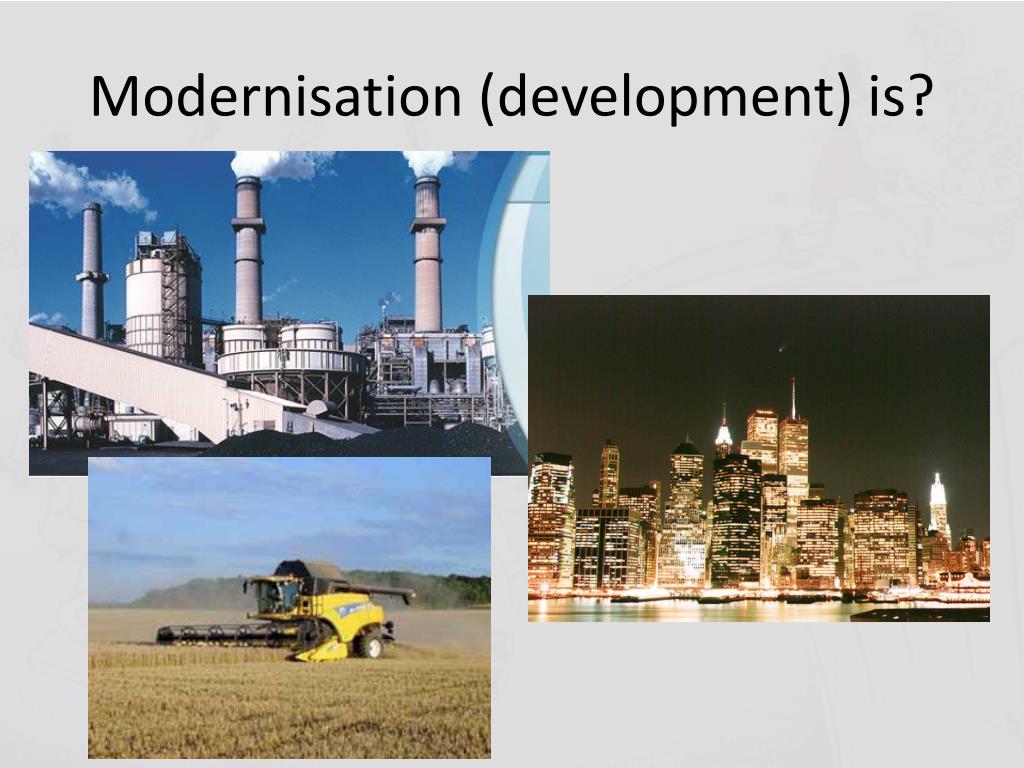 Modernisation (development) is?